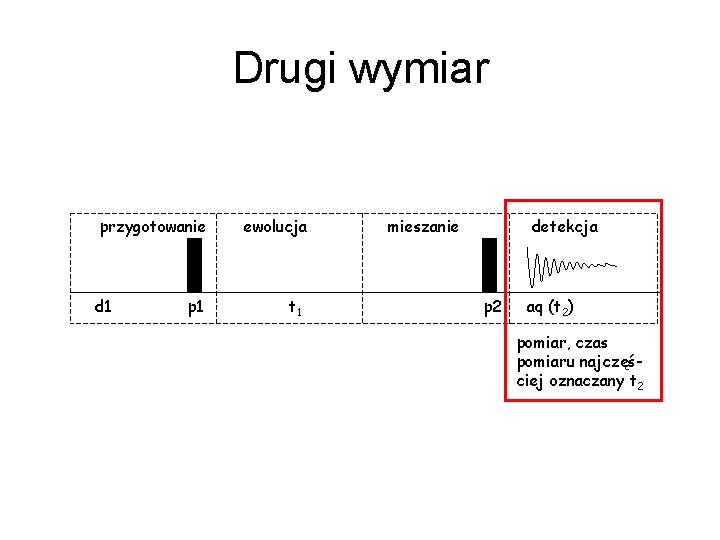 Drugi wymiar

przygotowanie

ewolucja

mieszanie

detekcja

d1

p1

$t_1$

p2

aq ($t_2$)

pomiar, czas pomiaru najczęściej oznaczany $t_2$